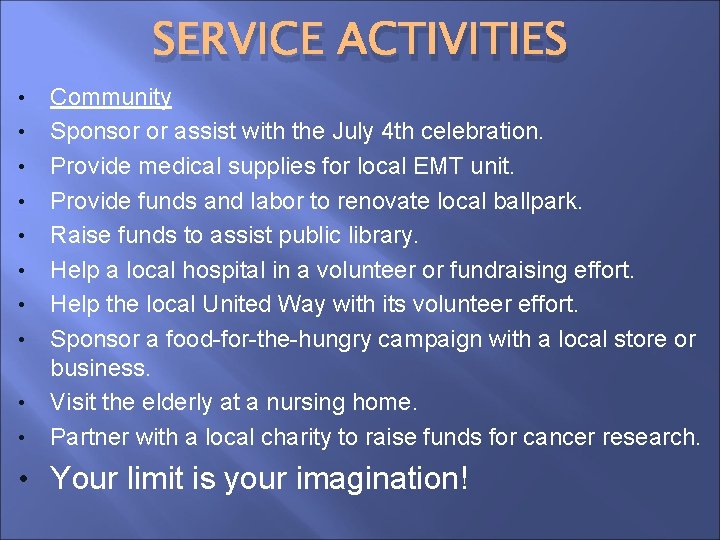 SERVICE ACTIVITIES

• Community
• Sponsor or assist with the July 4th celebration.
• Provide medical supplies for local EMT unit.
• Provide funds and labor to renovate local ballpark.
• Raise funds to assist public library.
• Help a local hospital in a volunteer or fundraising effort.
• Help the local United Way with its volunteer effort.
• Sponsor a food-for-the-hungry campaign with a local store or business.
• Visit the elderly at a nursing home.
• Partner with a local charity to raise funds for cancer research.
• Your limit is your imagination!